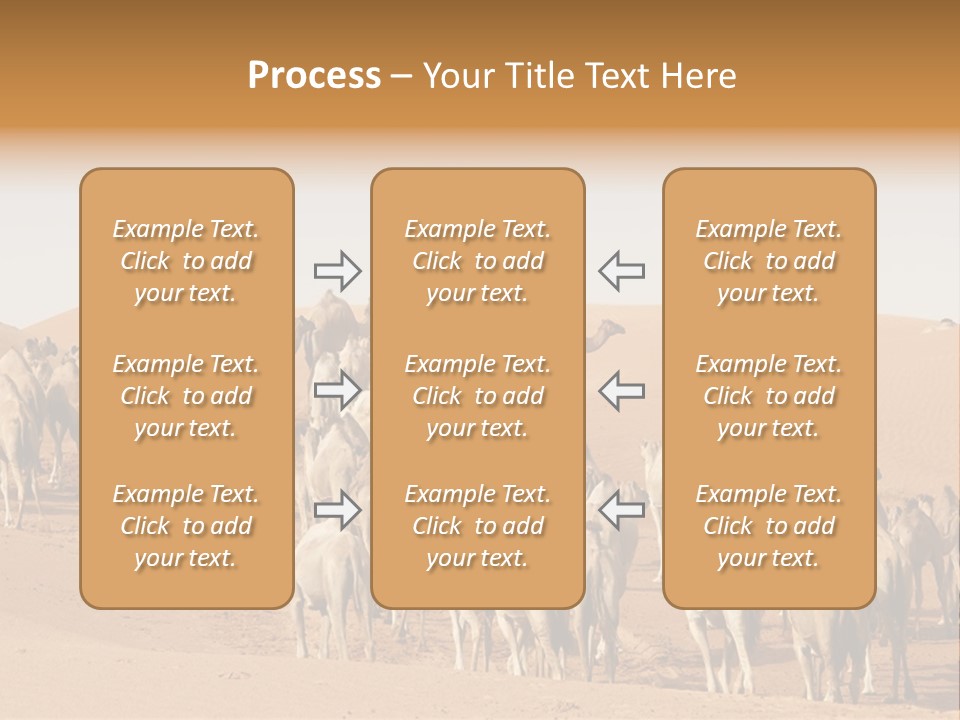 Process – Your Title Text Here

Example Text. Click to add your text.

Example Text. Click to add your text.

Example Text. Click to add your text.

Example Text. Click to add your text.

Example Text. Click to add your text.

Example Text. Click to add your text.

Example Text. Click to add your text.

Example Text. Click to add your text.

Example Text. Click to add your text.